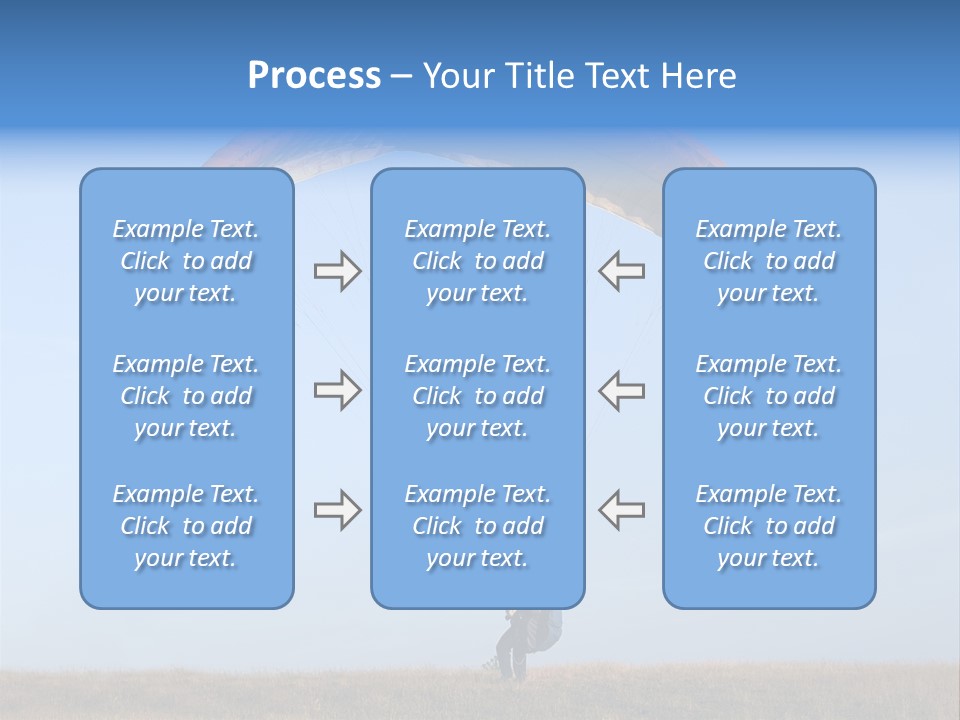 Process – Your Title Text Here

Example Text. Click to add your text.

Example Text. Click to add your text.

Example Text. Click to add your text.

Example Text. Click to add your text.

Example Text. Click to add your text.

Example Text. Click to add your text.

Example Text. Click to add your text.

Example Text. Click to add your text.

Example Text. Click to add your text.